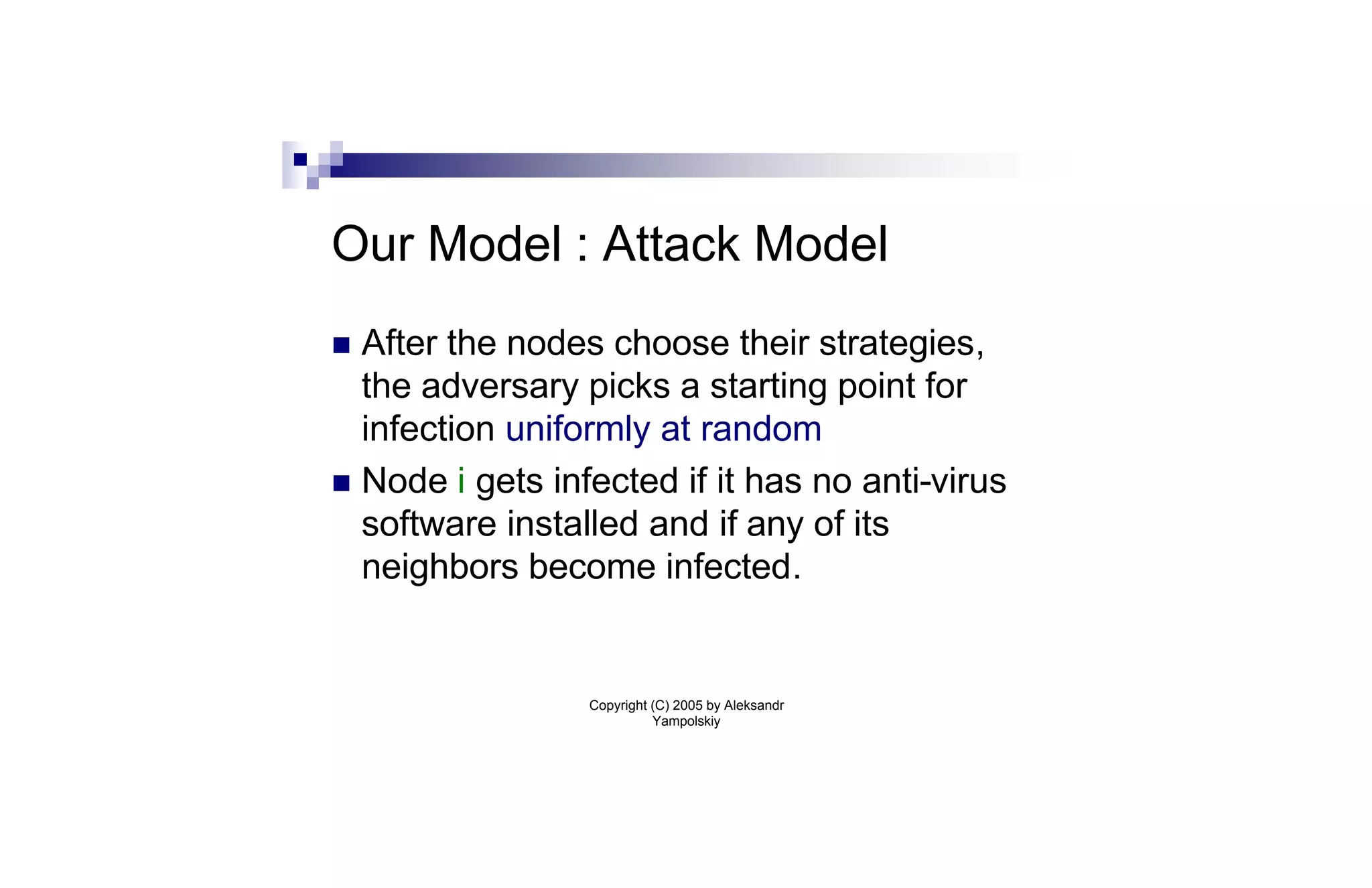 Our Model : Attack Model

■ After the nodes choose their strategies, the adversary picks a starting point for infection uniformly at random

■ Node i gets infected if it has no anti-virus software installed and if any of its neighbors become infected.

Copyright (C) 2005 by Aleksandr Yampolskiy